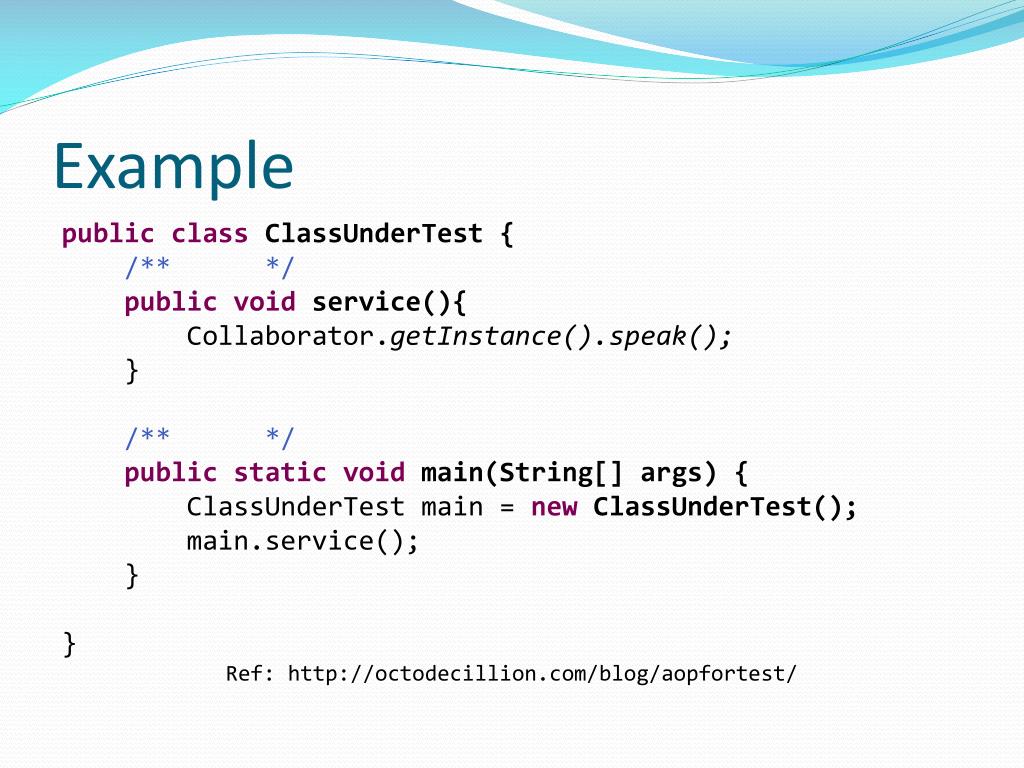 Example

public class ClassUnderTest {
    /**      */
    public void service(){
        Collaborator.getInstance().speak();
    }

    /**      */
    public static void main(String[] args) {
        ClassUnderTest main = new ClassUnderTest();
        main.service();
    }

}

Ref: http://octodecillion.com/blog/aopfortest/